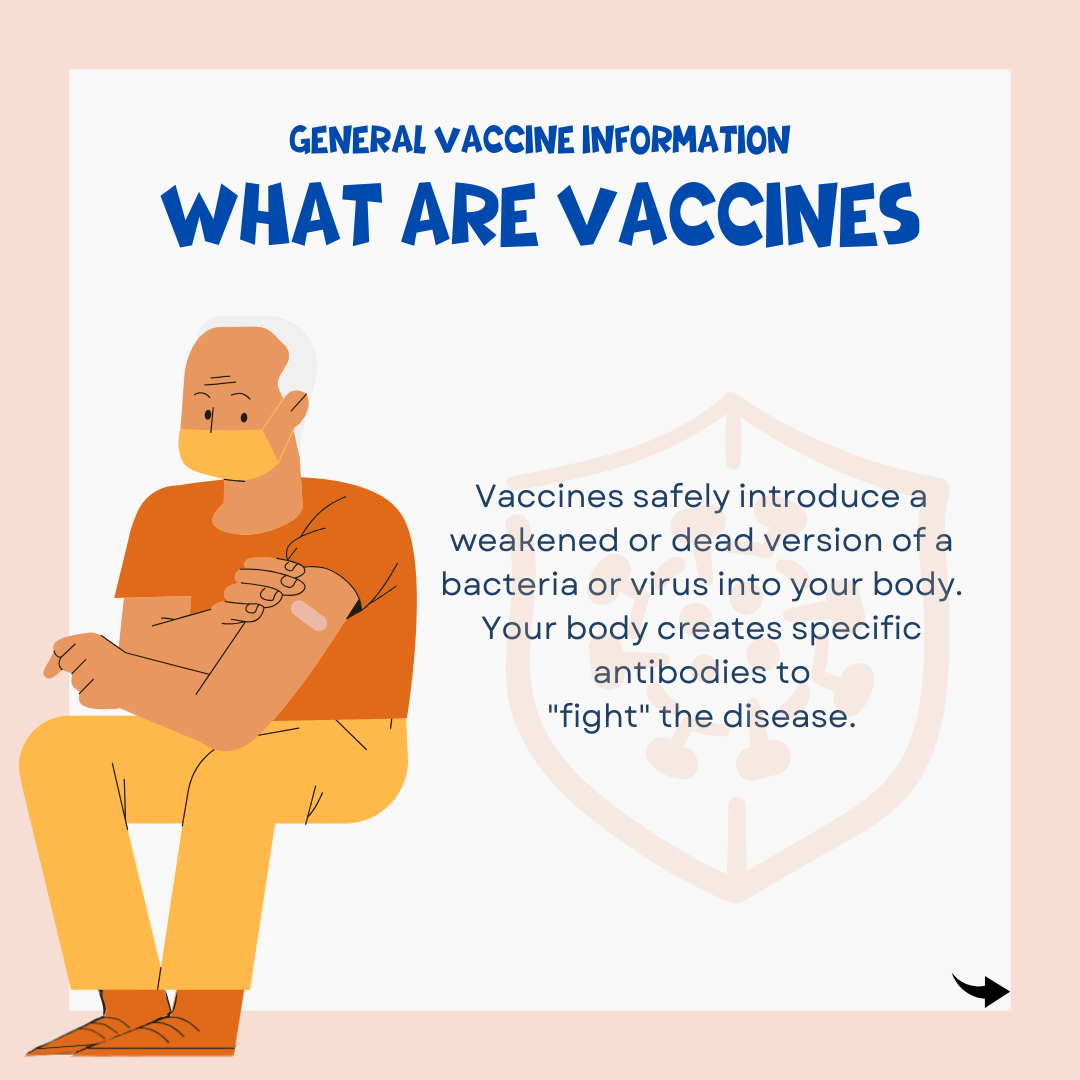 GENERAL VACCINE INFORMATION
WHAT ARE VACCINES

Vaccines safely introduce a weakened or dead version of a bacteria or virus into your body. Your body creates specific antibodies to "fight" the disease.